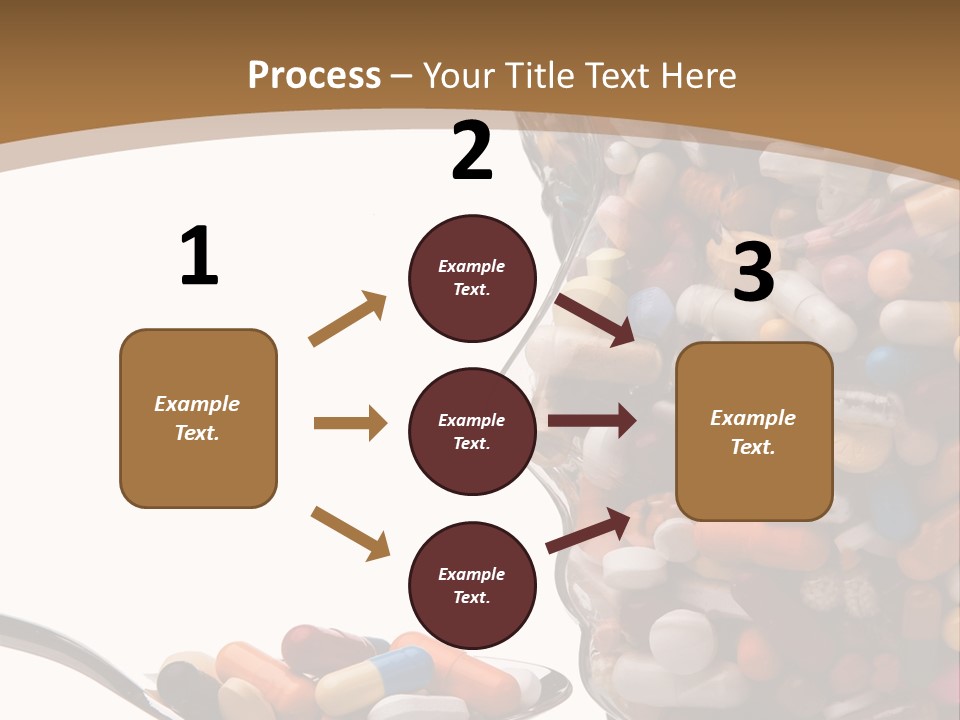 Process – Your Title Text Here

1

Example Text.

2

Example Text.

Example Text.

Example Text.

3

Example Text.